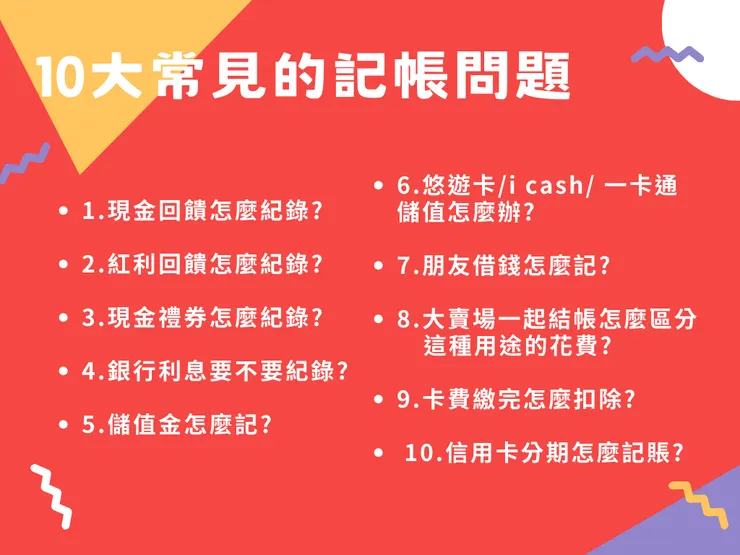 10大常見的記帳問題

- 1.現金回饋怎麼紀錄?
- 2.紅利回饋怎麼紀錄?
- 3.現金禮券怎麼紀錄?
- 4.銀行利息要不要紀錄?
- 5.儲值金怎麼記?

- 6.悠遊卡/i cash/ 一卡通儲值怎麼辦?
- 7.朋友借錢怎麼記?
- 8.大賣場一起結帳怎麼區分這種用途的花費?
- 9.卡費繳完怎麼扣除?
- 10.信用卡分期怎麼記賬?